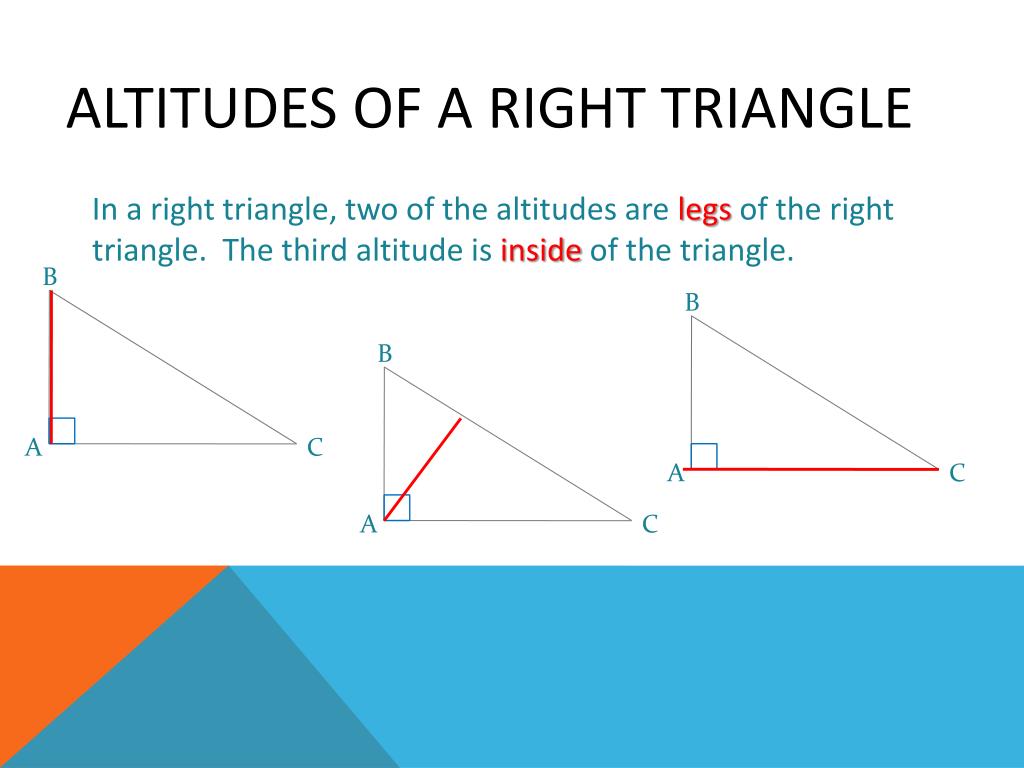 ALTITUDES OF A RIGHT TRIANGLE

In a right triangle, two of the altitudes are legs of the right triangle. The third altitude is inside of the triangle.

B
A
C

B
A
C

B
A
C